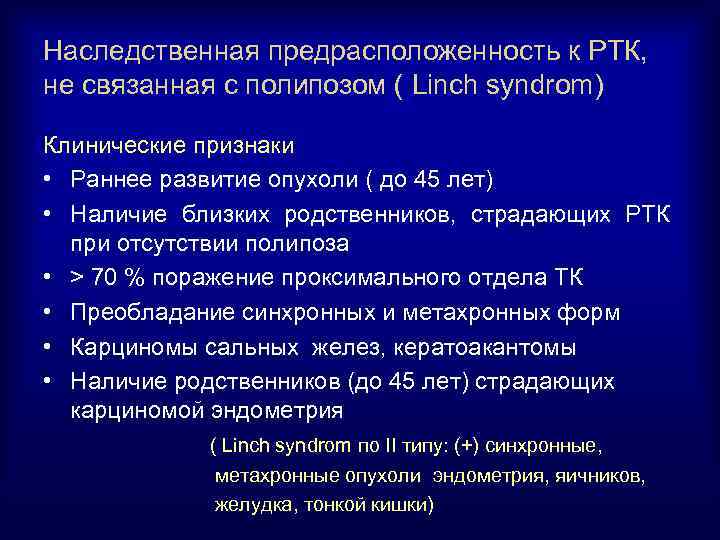 Наследственная предрасположенность к РТК, не связанная с полипозом ( Linch syndrom)

Клинические признаки
• Раннее развитие опухоли ( до 45 лет)
• Наличие близких родственников, страдающих РТК при отсутствии полипоза
• > 70 % поражение проксимального отдела ТК
• Преобладание синхронных и метахронных форм
• Карциномы сальных желез, кератоакантомы
• Наличие родственников (до 45 лет) страдающих карциномой эндометрия

( Linch syndrom по II типу: (+) синхронные, метахронные опухоли эндометрия, яичников, желудка, тонкой кишки)